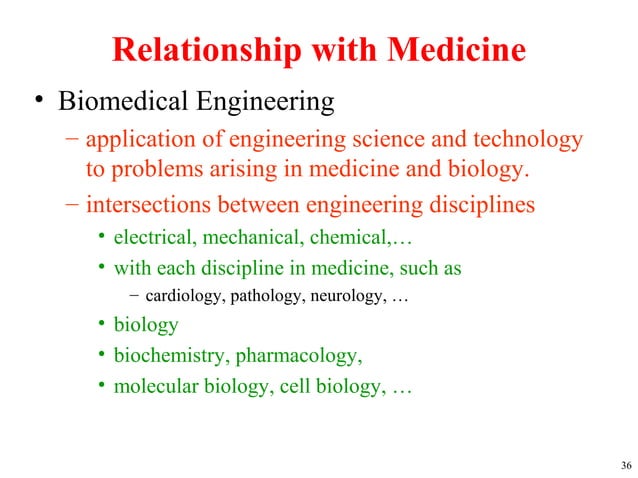 Relationship with Medicine

• Biomedical Engineering
– application of engineering science and technology to problems arising in medicine and biology.
– intersections between engineering disciplines
• electrical, mechanical, chemical,…
• with each discipline in medicine, such as
– cardiology, pathology, neurology, …
• biology
• biochemistry, pharmacology,
• molecular biology, cell biology, …

36